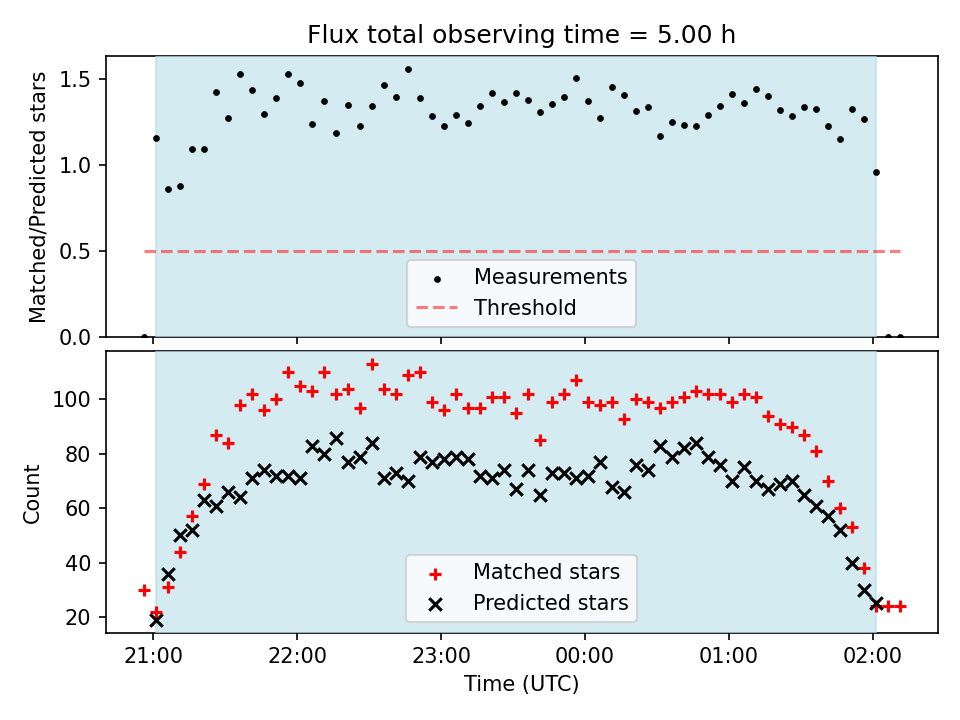 Flux total observing time = 5.00 h

Matched/Predicted stars

1.5
1.0
0.5
0.0

Measurements
Threshold

Count

100
80
60
40
20

Matched stars
Predicted stars

21:00
22:00
23:00
00:00
01:00
02:00

Time (UTC)